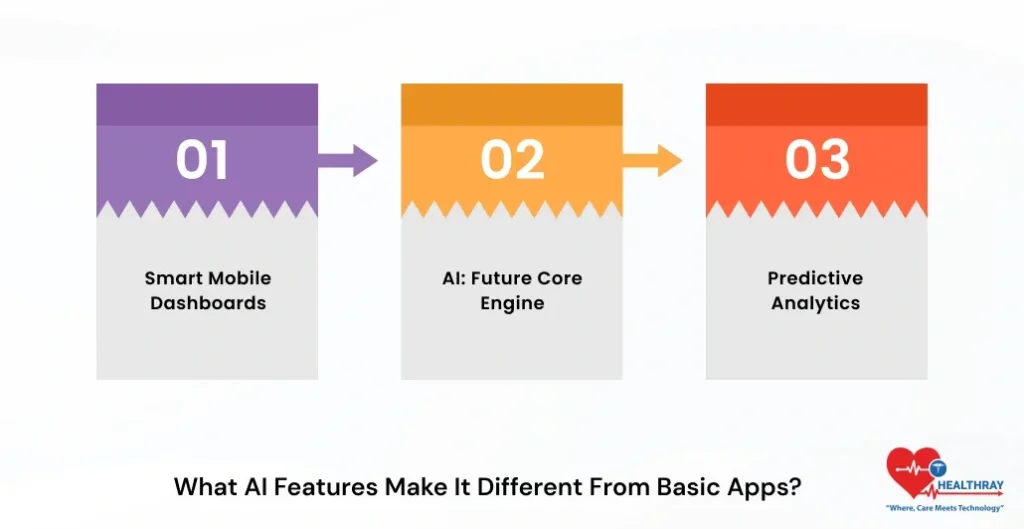 01

Smart Mobile Dashboards

02

AI: Future Core Engine

03

Predictive Analytics

What AI Features Make It Different From Basic Apps?

HEALTHRAY
"Where, Care Meets Technology"